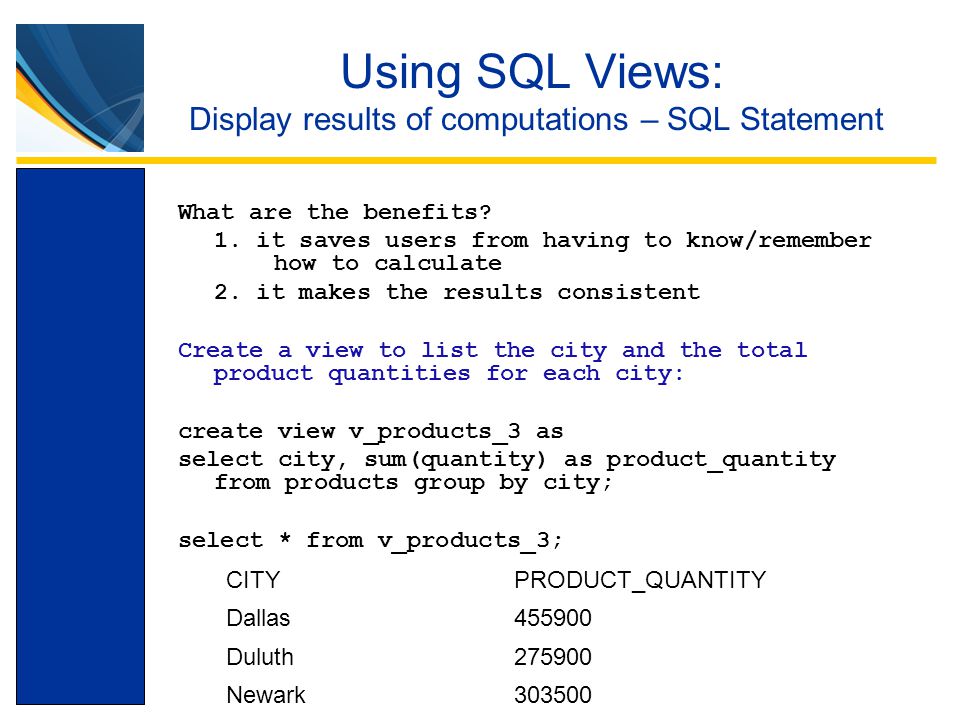 Using SQL Views:
Display results of computations – SQL Statement

What are the benefits?
1. it saves users from having to know/remember how to calculate
2. it makes the results consistent

Create a view to list the city and the total product quantities for each city:

create view v_products_3 as
select city, sum(quantity) as product_quantity from products group by city;

select * from v_products_3;

| CITY | PRODUCT_QUANTITY |
|---|---|
| Dallas | 455900 |
| Duluth | 275900 |
| Newark | 303500 |